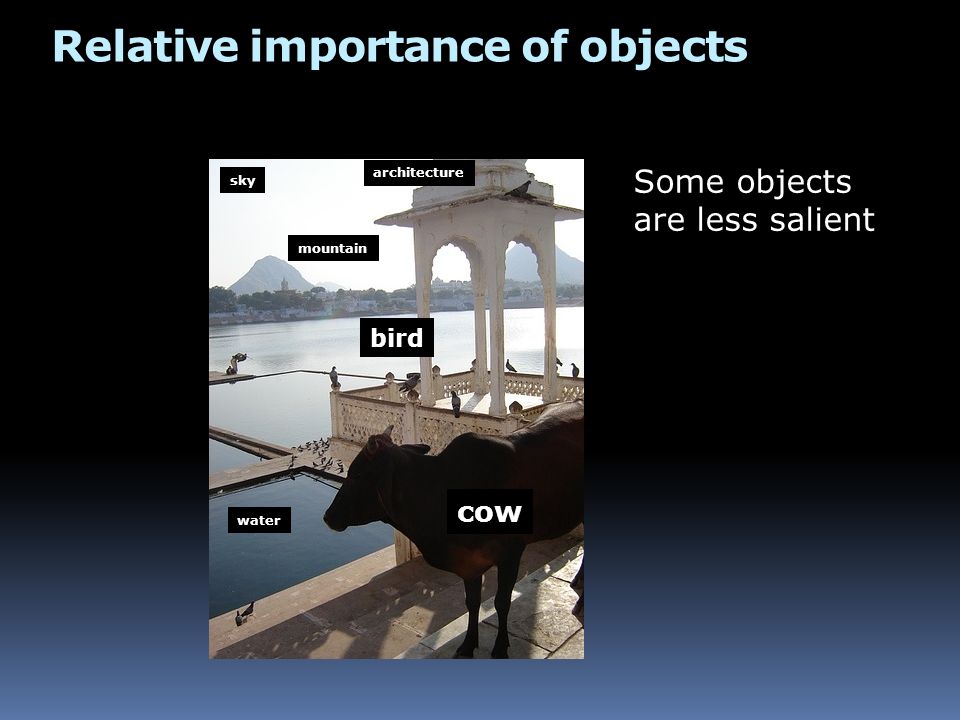 Relative importance of objects

sky

architecture

mountain

bird

water

cow

Some objects are less salient